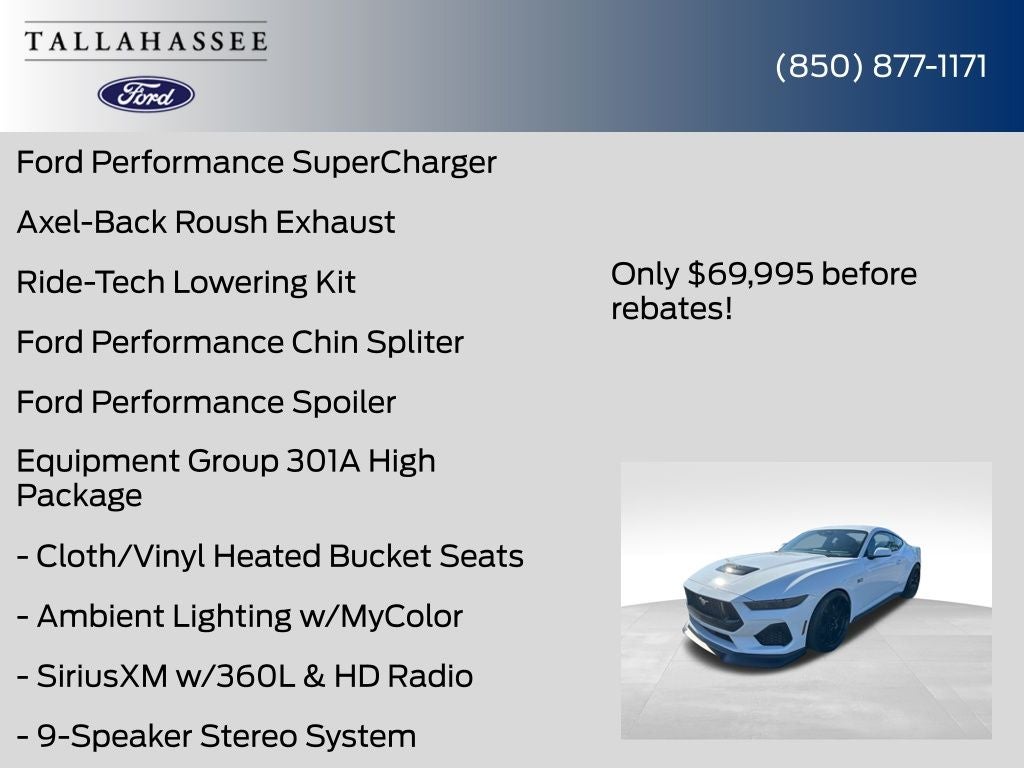 TALLAHASSEE

Ford

(850) 877-1171

Ford Performance SuperCharger

Axel-Back Roush Exhaust

Ride-Tech Lowering Kit

Ford Performance Chin Spliter

Ford Performance Spoiler

Equipment Group 301A High Package

- Cloth/Vinyl Heated Bucket Seats

- Ambient Lighting w/MyColor

- SiriusXM w/360L & HD Radio

- 9-Speaker Stereo System

Only $69,995 before rebates!